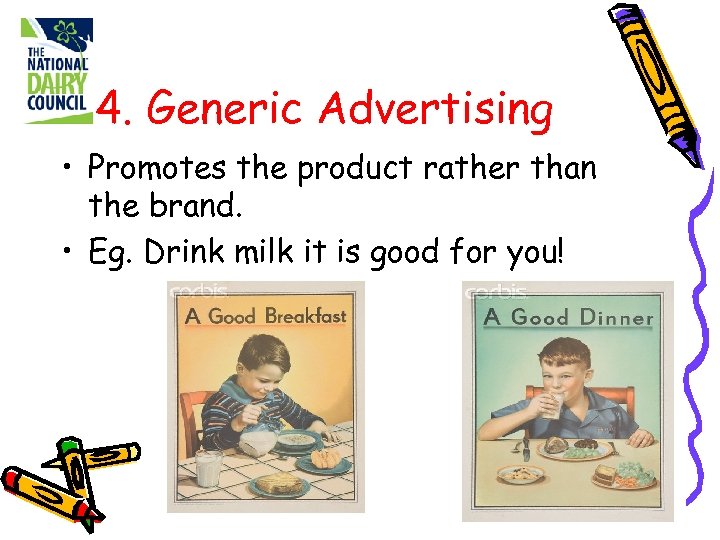 THE NATIONAL DAIRY COUNCIL

4. Generic Advertising

• Promotes the product rather than the brand.
• Eg. Drink milk it is good for you!

corbis
A Good Breakfast

corbis
A Good Dinner